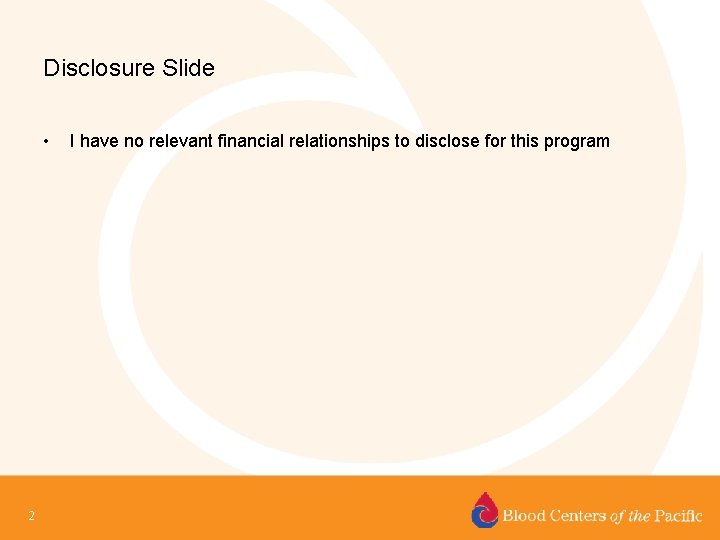 Disclosure Slide

• I have no relevant financial relationships to disclose for this program

2

Blood Centers of the Pacific